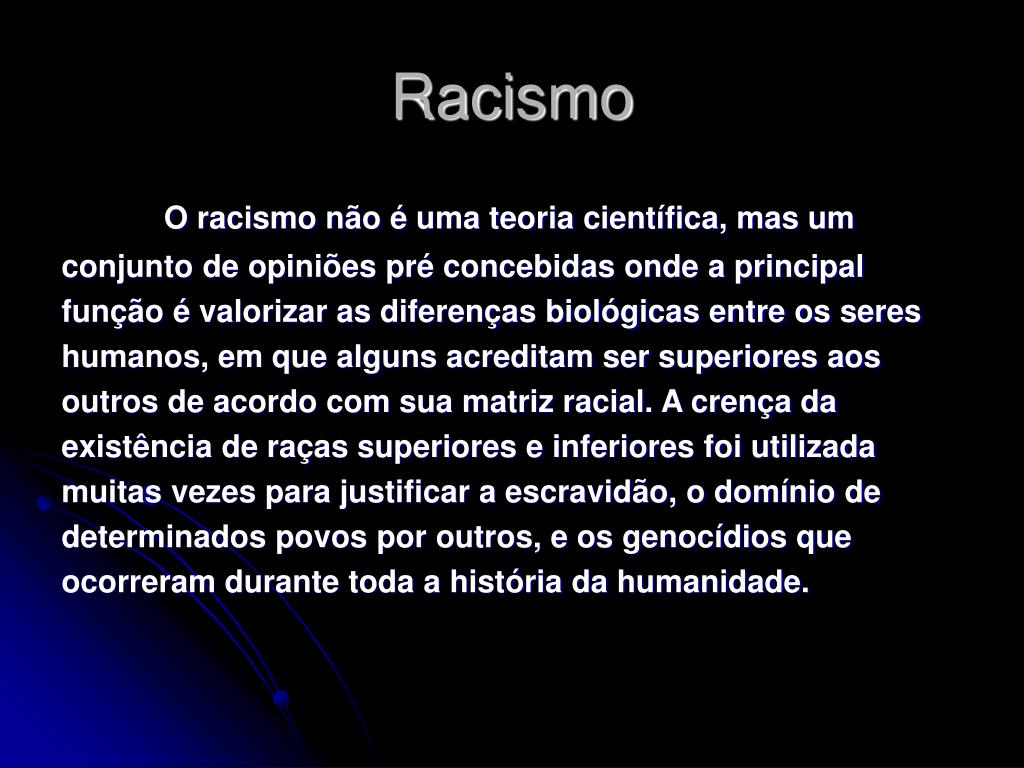 Racismo

O racismo não é uma teoria científica, mas um conjunto de opiniões pré concebidas onde a principal função é valorizar as diferenças biológicas entre os seres humanos, em que alguns acreditam ser superiores aos outros de acordo com sua matriz racial. A crença da existência de raças superiores e inferiores foi utilizada muitas vezes para justificar a escravidão, o domínio de determinados povos por outros, e os genocídios que ocorreram durante toda a história da humanidade.